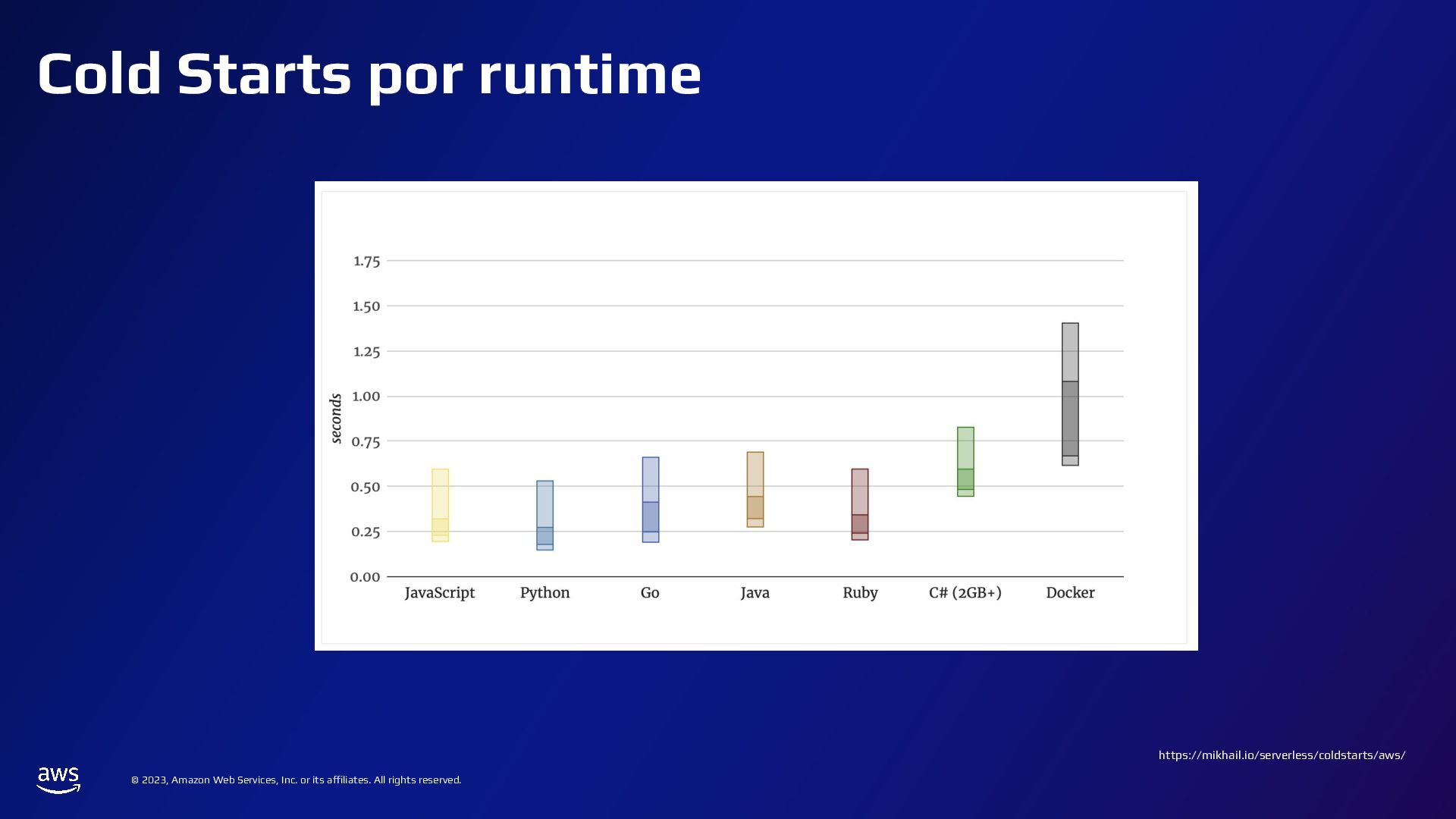 Cold Starts por runtime

1.75
1.50
1.25
1.00
0.75
0.50
0.25
0.00
seconds

JavaScript Python Go Java Ruby C# (2GB+) Docker

https://mikhail.io/serverless/coldstarts/aws/

aws

© 2023, Amazon Web Services, Inc. or its affiliates. All rights reserved.